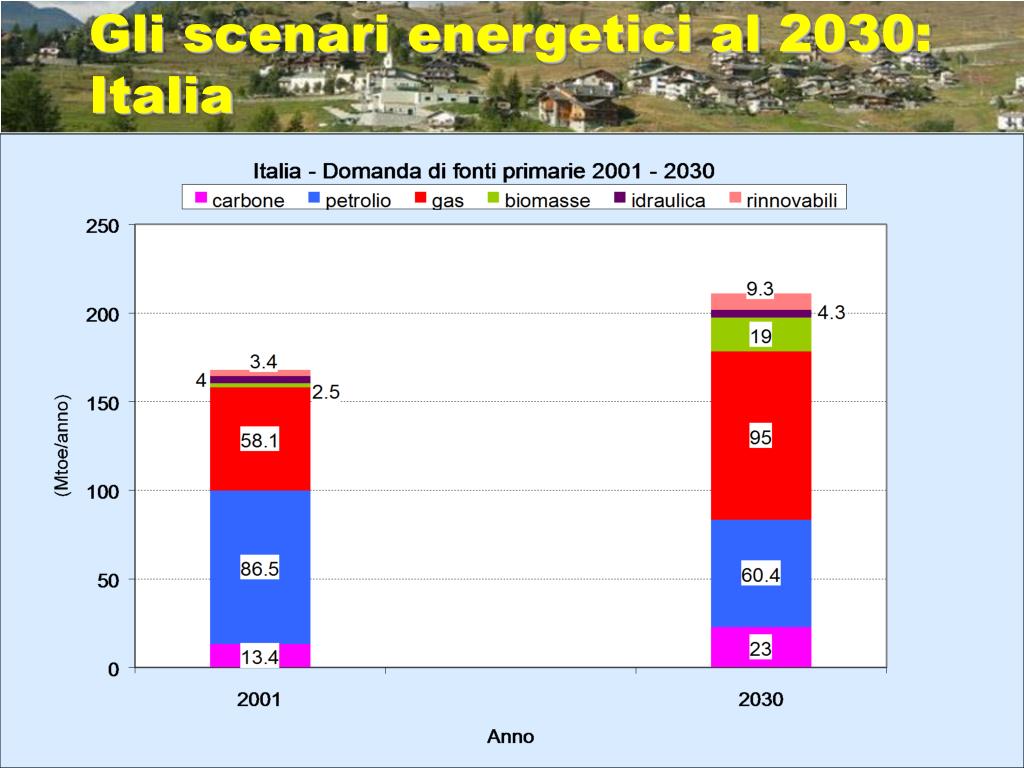 Gli scenari energetici al 2030: Italia

Italia - Domanda di fonti primarie 2001 - 2030

carbone petrolio gas biomasse idraulica rinnovabili

250
200
150
100
50
0

(Mtoe/anno)

3.4
4
2.5
58.1
86.5
13.4

9.3
4.3
19
95
60.4
23

2001
2030

Anno